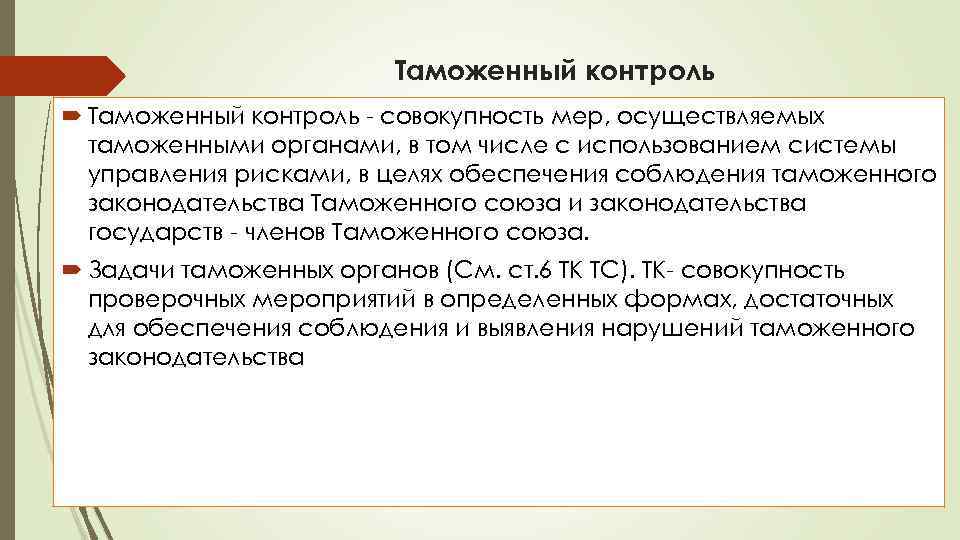 Таможенный контроль

Таможенный контроль - совокупность мер, осуществляемых таможенными органами, в том числе с использованием системы управления рисками, в целях обеспечения соблюдения таможенного законодательства Таможенного союза и законодательства государств - членов Таможенного союза.

Задачи таможенных органов (См. ст.6 ТК ТС). ТК- совокупность проверочных мероприятий в определенных формах, достаточных для обеспечения соблюдения и выявления нарушений таможенного законодательства